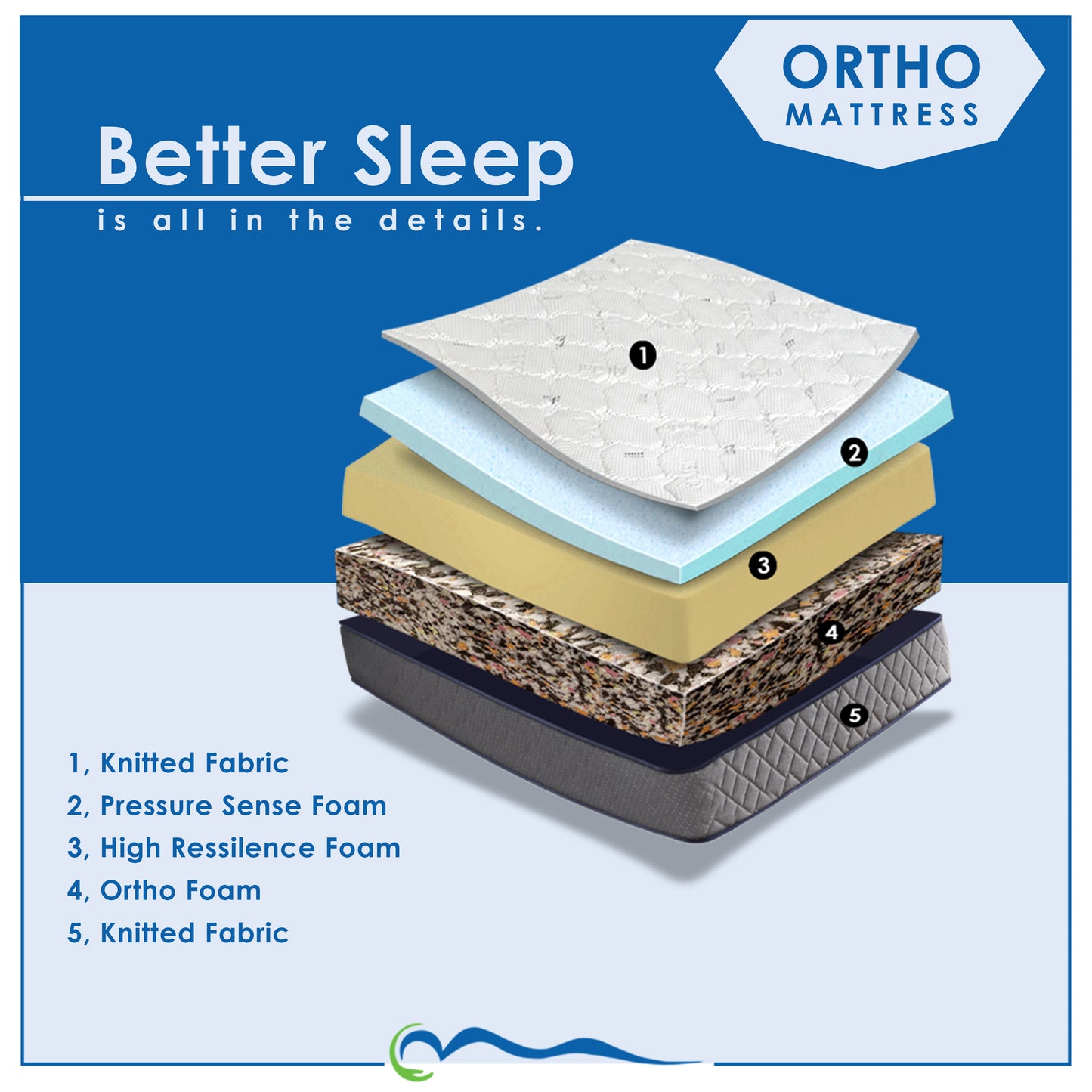 ORTHO
MATTRESS

Better Sleep
is all in the details.

1
2
3
4
5

1, Knitted Fabric
2, Pressure Sense Foam
3, High Ressilence Foam
4, Ortho Foam
5, Knitted Fabric